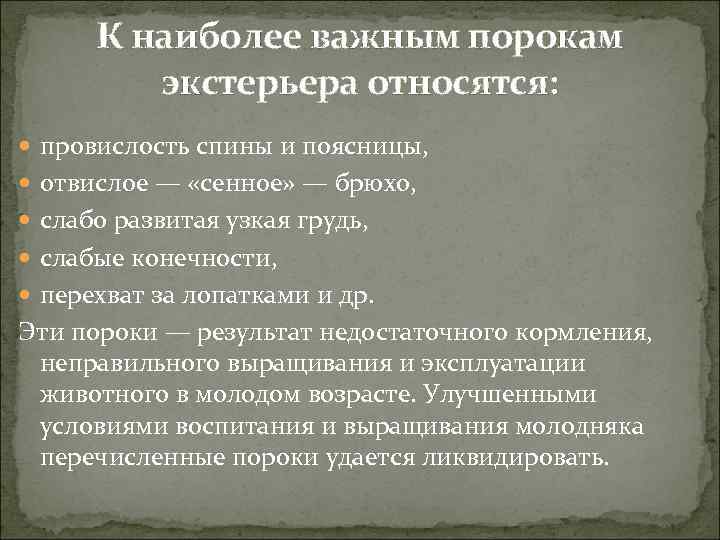 К наиболее важным порокам экстерьера относятся:

- провислость спины и поясницы,
- отвислое — «сенное» — брюхо,
- слабо развитая узкая грудь,
- слабые конечности,
- перехват за лопатками и др.

Эти пороки — результат недостаточного кормления, неправильного выращивания и эксплуатации животного в молодом возрасте. Улучшенными условиями воспитания и выращивания молодняка перечисленные пороки удается ликвидировать.